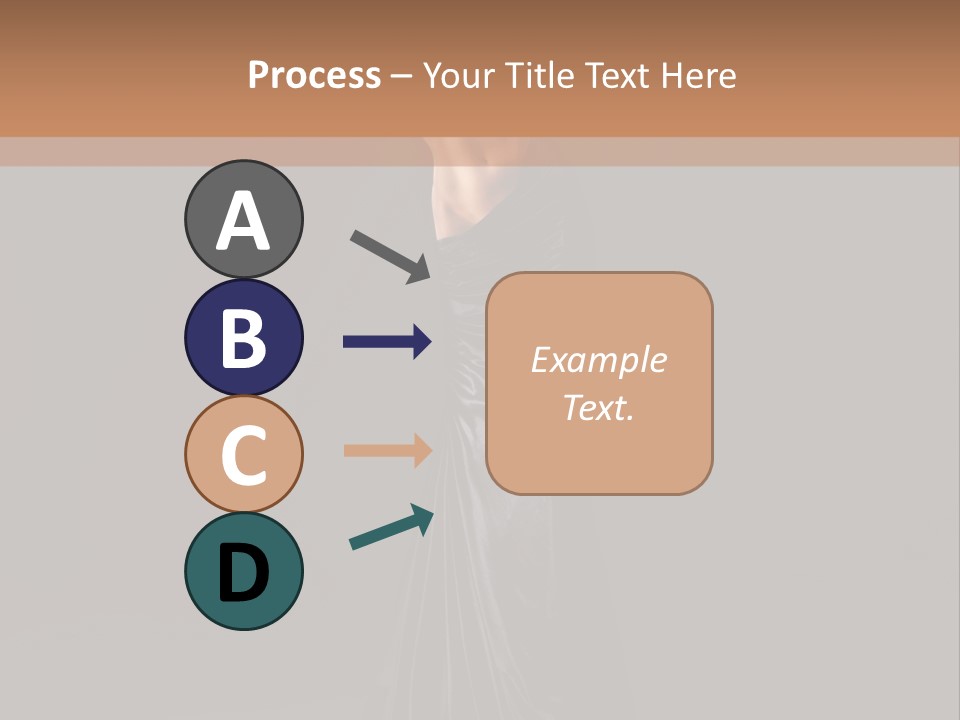 Process – Your Title Text Here

A

B

C

D

Example Text.